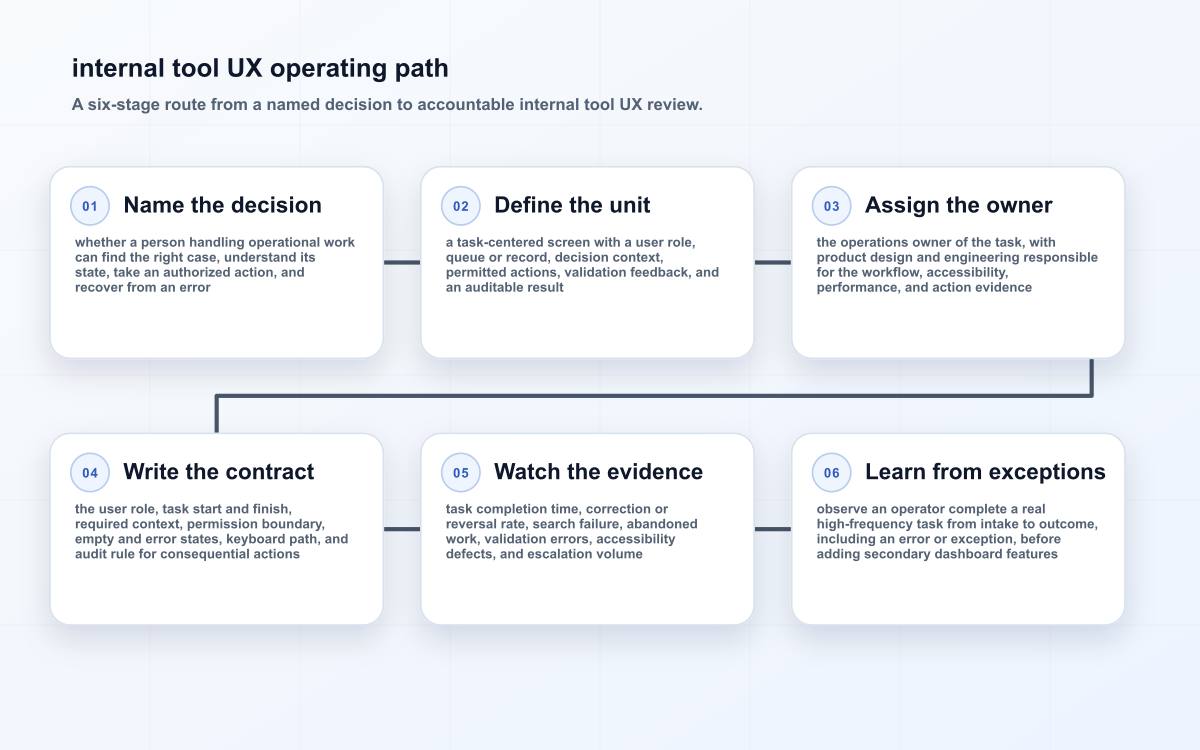 internal tool UX operating path

A six-stage route from a named decision to accountable internal tool UX review.

01 Name the decision

whether a person handling operational work can find the right case, understand its state, take an authorized action, and recover from an error

02 Define the unit

a task-centered screen with a user role, queue or record, decision context, permitted actions, validation feedback, and an auditable result

03 Assign the owner

the operations owner of the task, with product design and engineering responsible for the workflow, accessibility, performance, and action evidence

04 Write the contract

the user role, task start and finish, required context, permission boundary, empty and error states, keyboard path, and audit rule for consequential actions

05 Watch the evidence

task completion time, correction or reversal rate, search failure, abandoned work, validation errors, accessibility defects, and escalation volume

06 Learn from exceptions

observe an operator complete a real high-frequency task from intake to outcome, including an error or exception, before adding secondary dashboard features